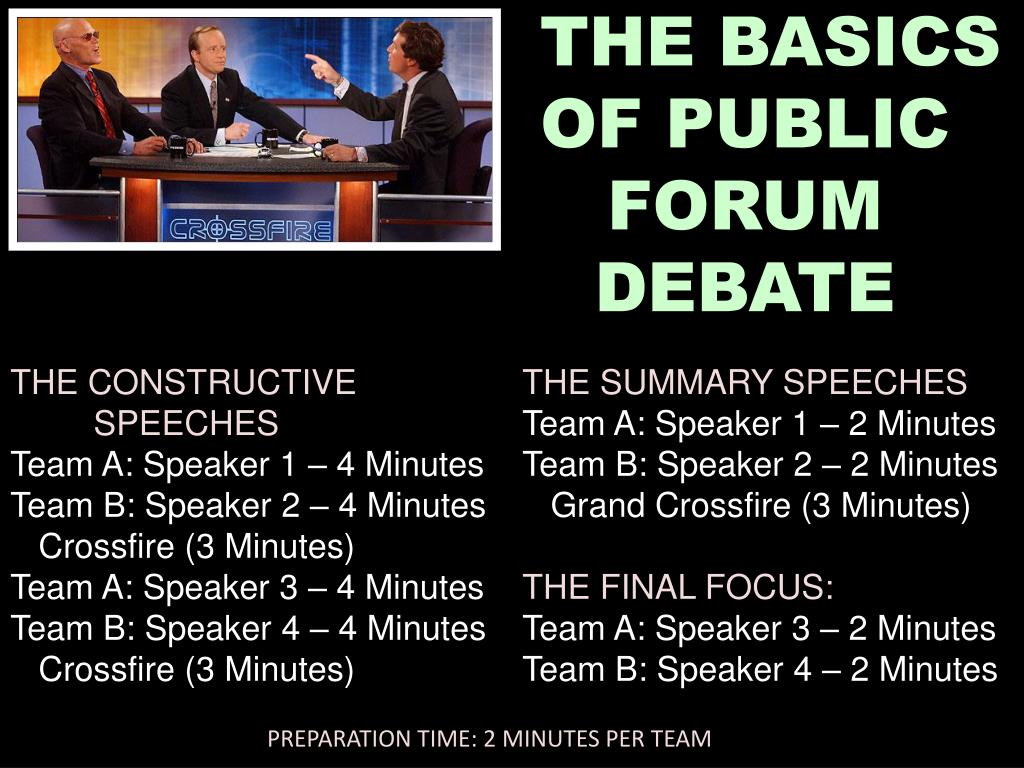 CROSSFIRE

THE BASICS OF PUBLIC FORUM DEBATE

THE CONSTRUCTIVE SPEECHES
Team A: Speaker 1 – 4 Minutes
Team B: Speaker 2 – 4 Minutes
Crossfire (3 Minutes)
Team A: Speaker 3 – 4 Minutes
Team B: Speaker 4 – 4 Minutes
Crossfire (3 Minutes)

THE SUMMARY SPEECHES
Team A: Speaker 1 – 2 Minutes
Team B: Speaker 2 – 2 Minutes
Grand Crossfire (3 Minutes)

THE FINAL FOCUS:
Team A: Speaker 3 – 2 Minutes
Team B: Speaker 4 – 2 Minutes

PREPARATION TIME: 2 MINUTES PER TEAM